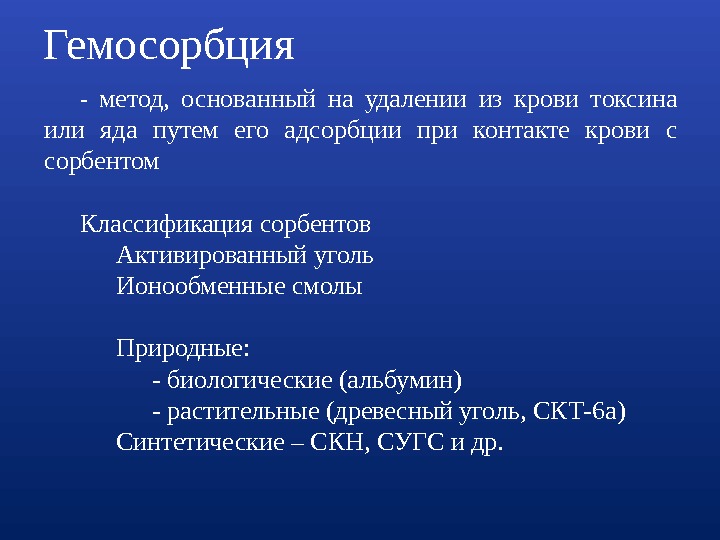 Гемосорбция

- метод, основанный на удалении из крови токсина или яда путем его адсорбции при контакте крови с сорбентом

Классификация сорбентов
Активированный уголь
Ионообменные смолы

Природные:
- биологические (альбумин)
- растительные (древесный уголь, СКТ-6а)
Синтетические – СКН, СУГС и др.